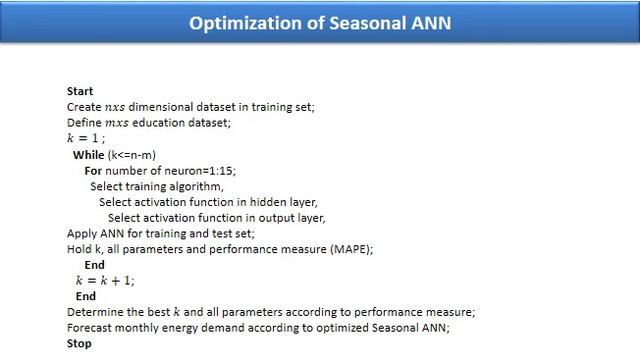 Optimization of Seasonal ANN

Start
Create $nxs$ dimensional dataset in training set;
Define $mxs$ education dataset;
$k = 1$ ;
While (k<=n-m)
For number of neuron=1:15;
Select training algorithm,
Select activation function in hidden layer,
Select activation function in output layer,
Apply ANN for training and test set;
Hold k, all parameters and performance measure (MAPE);
End
$k = k + 1$;
End
Determine the best $k$ and all parameters according to performance measure;
Forecast monthly energy demand according to optimized Seasonal ANN;
Stop